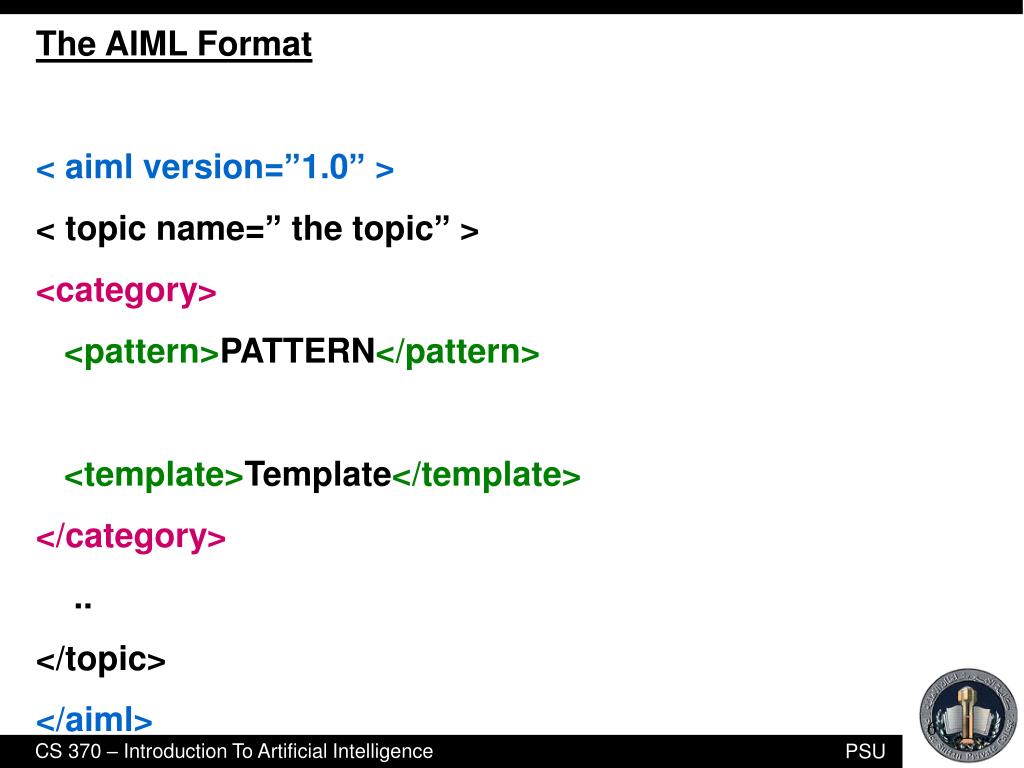 The AIML Format

< aiml version=”1.0” >

< topic name=” the topic” >

<category>

<pattern>PATTERN</pattern>

<template>Template</template>

</category>

..

</topic>

</aiml>

CS 370 – Introduction To Artificial Intelligence

PSU